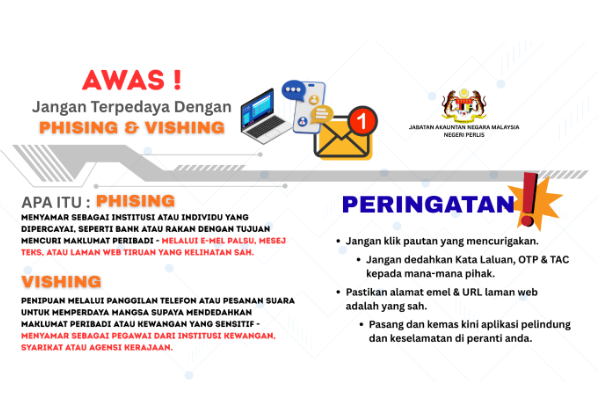 AWAS !
Jangan Terpedaya Dengan
PHISING & VISHING

1

JABATAN AKAUNTAN NEGARA MALAYSIA
NEGERI PERLIS

APA ITU : PHISING
MENYAMAR SEBAGAI INSTITUSI ATAU INDIVIDU YANG DIPERCAYAI, SEPERTI BANK ATAU RAKAN DENGAN TUJUAN MENCURI MAKLUMAT PERIBADI - MELALUI E-MEL PALSU, MESEJ TEKS, ATAU LAMAN WEB TIRUAN YANG KELIHATAN SAH.

VISHING
PENIPUAN MELALUI PANGGILAN TELEFON ATAU PESANAN SUARA UNTUK MEMPERDAYA MANGSA SUPAYA MENDEDAHKAN MAKLUMAT PERIBADI ATAU KEWANGAN YANG SENSITIF - MENYAMAR SEBAGAI PEGAWAI DARI INSTITUSI KEWANGAN, SYARIKAT ATAU AGENSI KERAJAAN.

PERINGATAN !

• Jangan klik pautan yang mencurigakan.
• Jangan dedahkan Kata Laluan, OTP & TAC kepada mana-mana pihak.
• Pastikan alamat emel & URL laman web adalah yang sah.
• Pasang dan kemas kini aplikasi pelindung dan keselamatan di peranti anda.